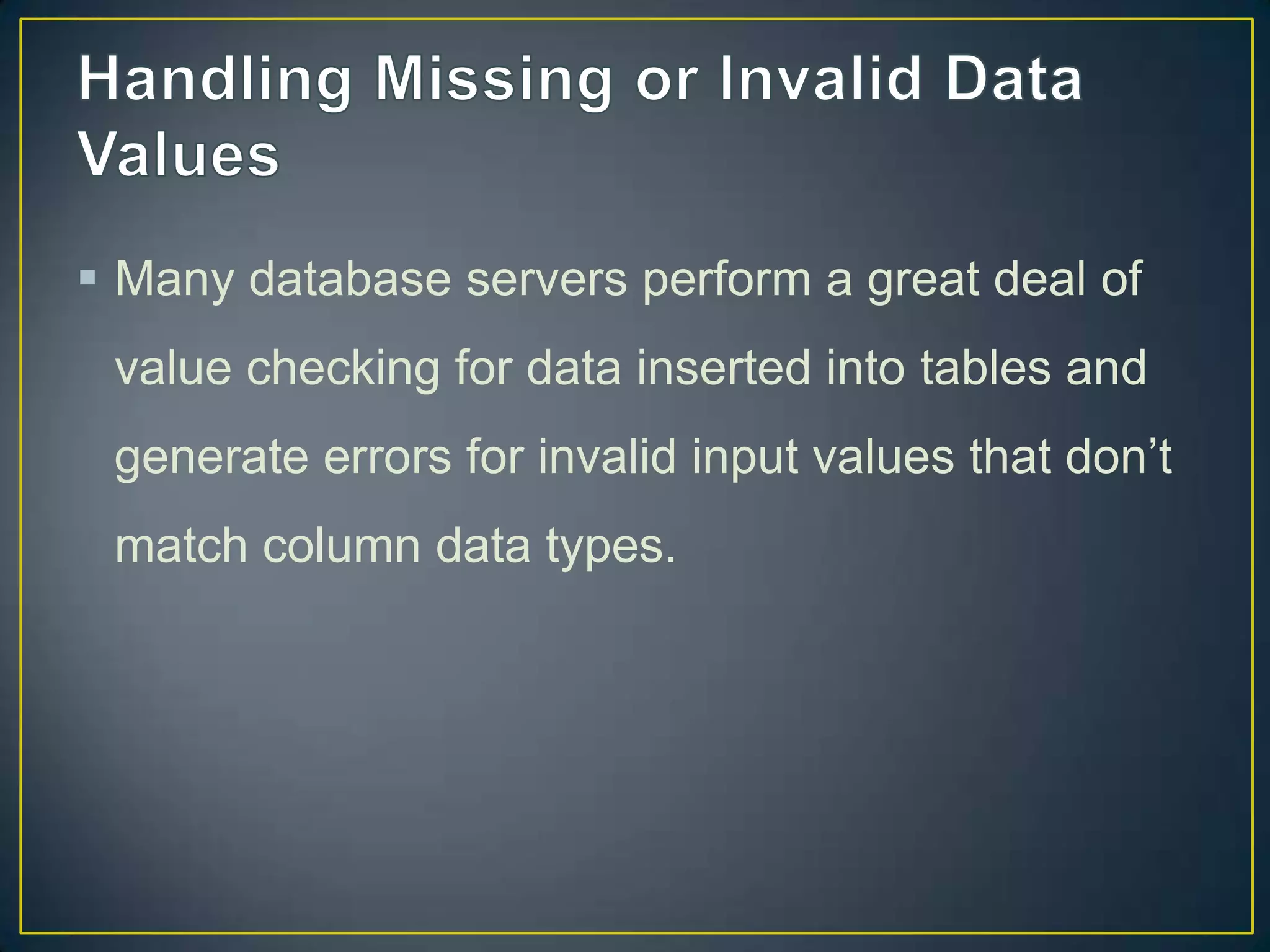 Handling Missing or Invalid Data Values

▪ Many database servers perform a great deal of value checking for data inserted into tables and generate errors for invalid input values that don’t match column data types.